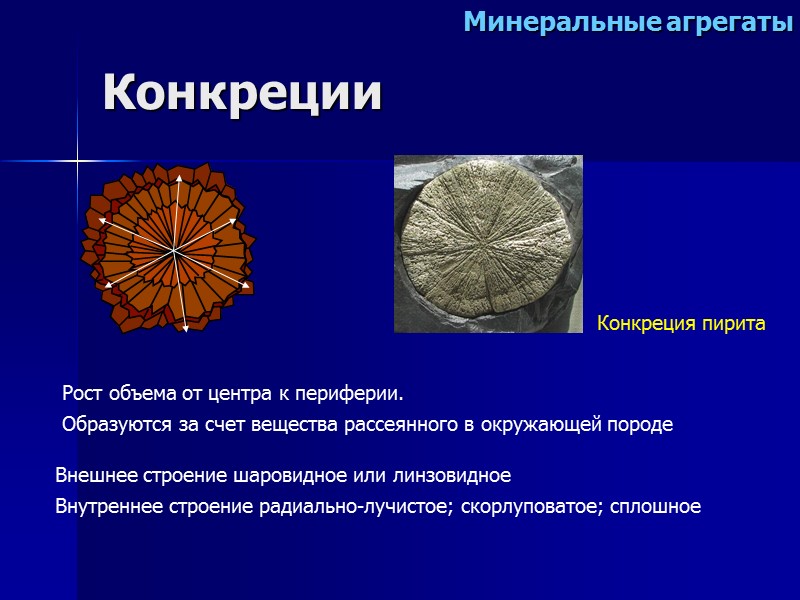 Минеральные агрегаты

Конкреции

Конкреция пирита

Рост объема от центра к периферии.

Образуются за счет вещества рассеянного в окружающей породе

Внешнее строение шаровидное или линзовидное

Внутреннее строение радиально-лучистое; скорлуповатое; сплошное